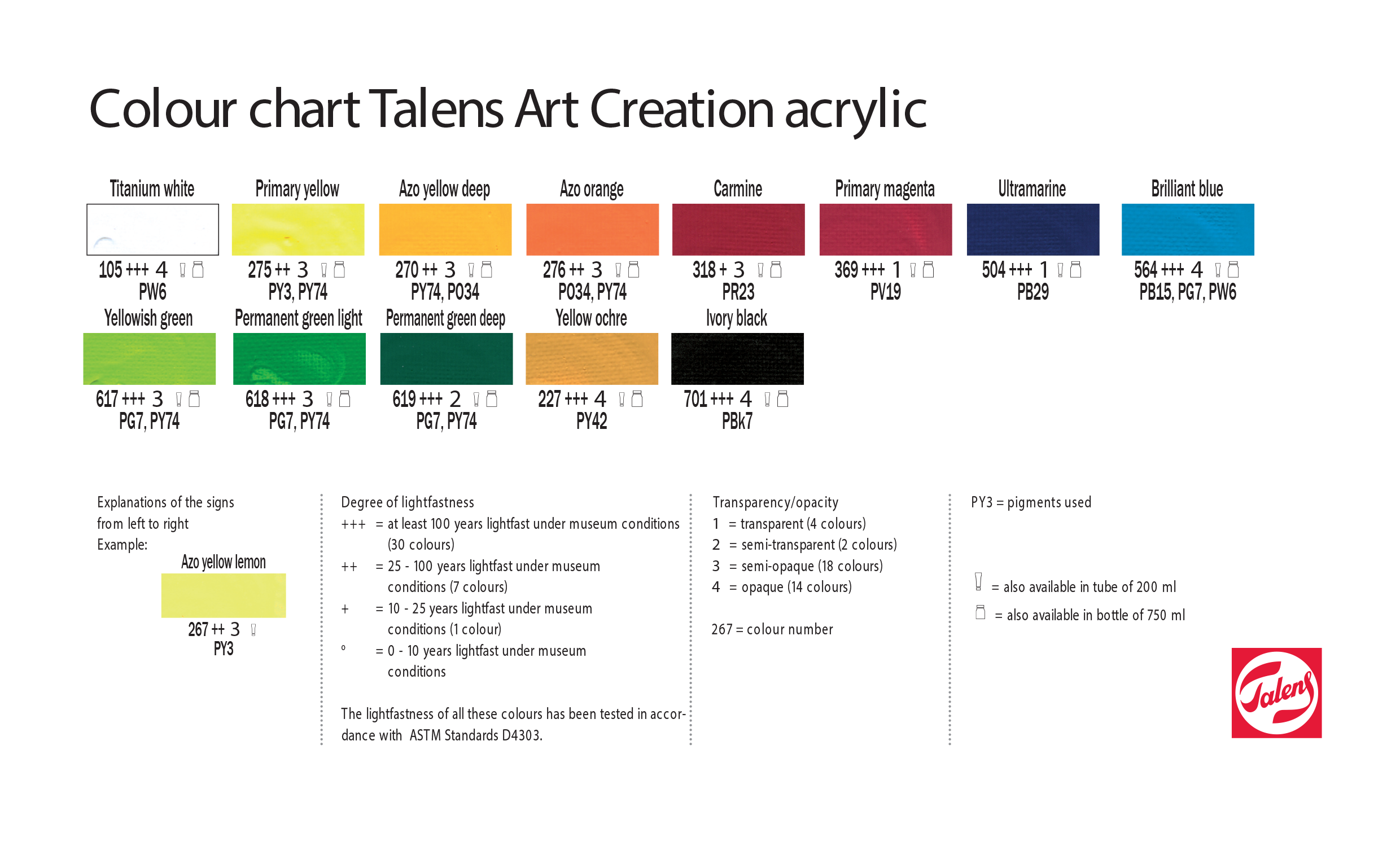 Colour chart Talens Art Creation acrylic

Titanium white
105 +++ 4
PW6

Primary yellow
275 ++ 3
PY3, PY74

Azo yellow deep
270 ++ 3
PY74, PO34

Azo orange
276 ++ 3
PO34, PY74

Carmine
318 + 3
PR23

Primary magenta
369 +++ 1
PV19

Ultramarine
504 +++ 1
PB29

Brilliant blue
564 +++ 4
PB15, PG7, PW6

Yellowish green
617 +++ 3
PG7, PY74

Permanent green light
618 +++ 3
PG7, PY74

Permanent green deep
619 +++ 2
PG7, PY74

Yellow ochre
227 +++ 4
PY42

Ivory black
701 +++ 4
PBk7

Explanations of the signs from left to right
Example:
Azo yellow lemon
267 ++ 3
PY3

Degree of lightfastness
+++ = at least 100 years lightfast under museum conditions (30 colours)
++ = 25 - 100 years lightfast under museum conditions (7 colours)
+ = 10 - 25 years lightfast under museum conditions (1 colour)
° = 0 - 10 years lightfast under museum conditions

The lightfastness of all these colours has been tested in accordance with ASTM Standards D4303.

Transparency/opacity
1 = transparent (4 colours)
2 = semi-transparent (2 colours)
3 = semi-opaque (18 colours)
4 = opaque (14 colours)

267 = colour number

PY3 = pigments used

= also available in tube of 200 ml
= also available in bottle of 750 ml

Talens